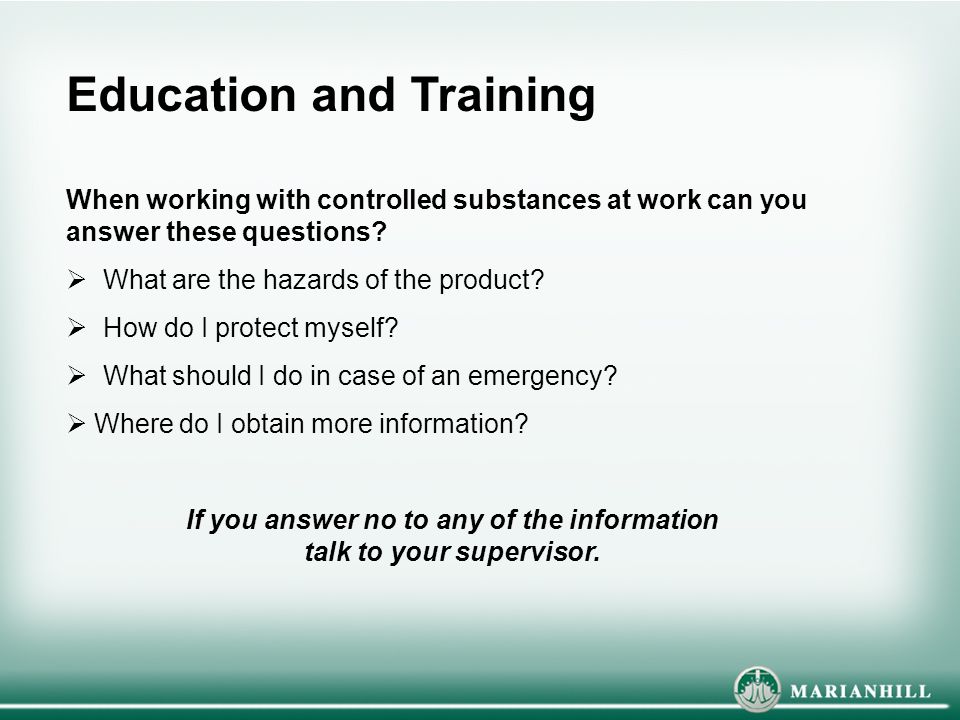 Education and Training

When working with controlled substances at work can you answer these questions?

➢ What are the hazards of the product?

➢ How do I protect myself?

➢ What should I do in case of an emergency?

➢ Where do I obtain more information?

If you answer no to any of the information talk to your supervisor.

MARIANHILL